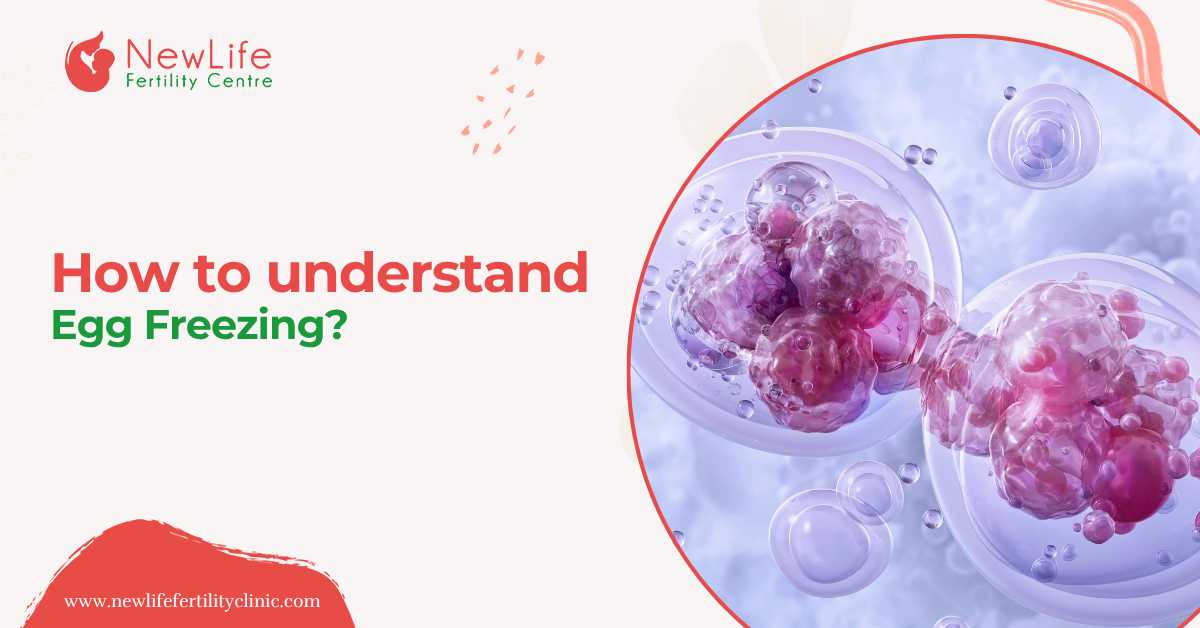 NewLife
Fertility Centre

How to understand
Egg Freezing?

www.newlifefertilityclinic.com